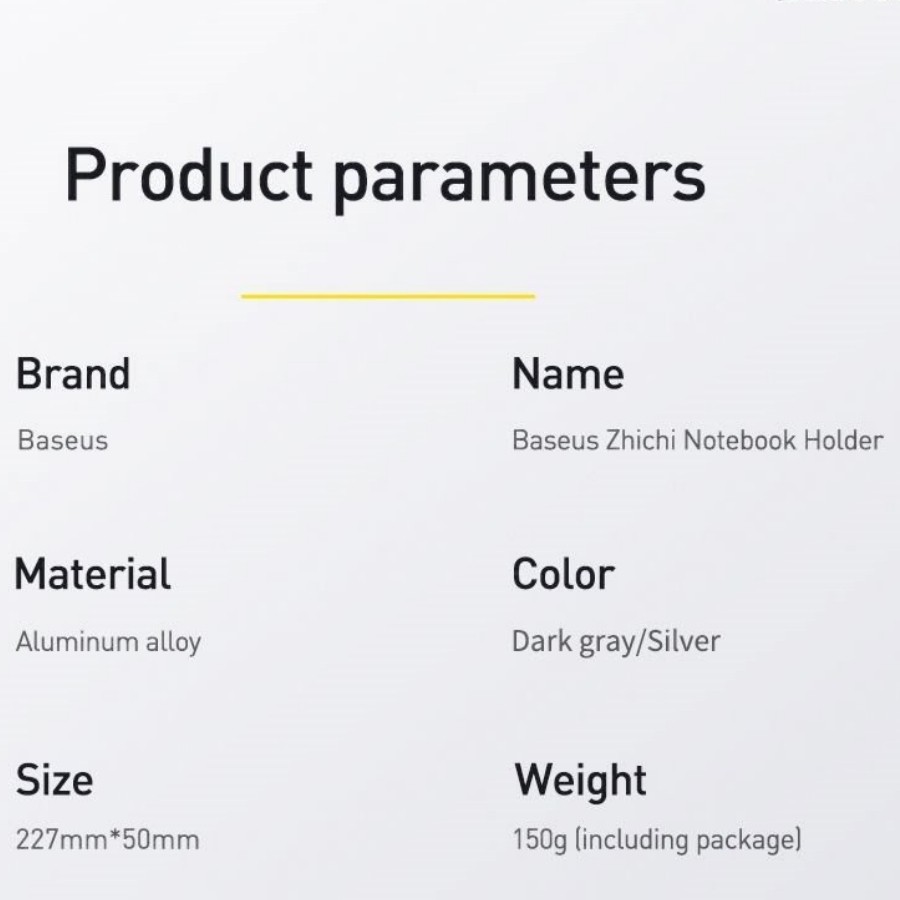 Product parameters

Brand

Baseus

Name

Baseus Zhichi Notebook Holder

Material

Aluminum alloy

Color

Dark gray/Silver

Size

227mm*50mm

Weight

150g (including package)